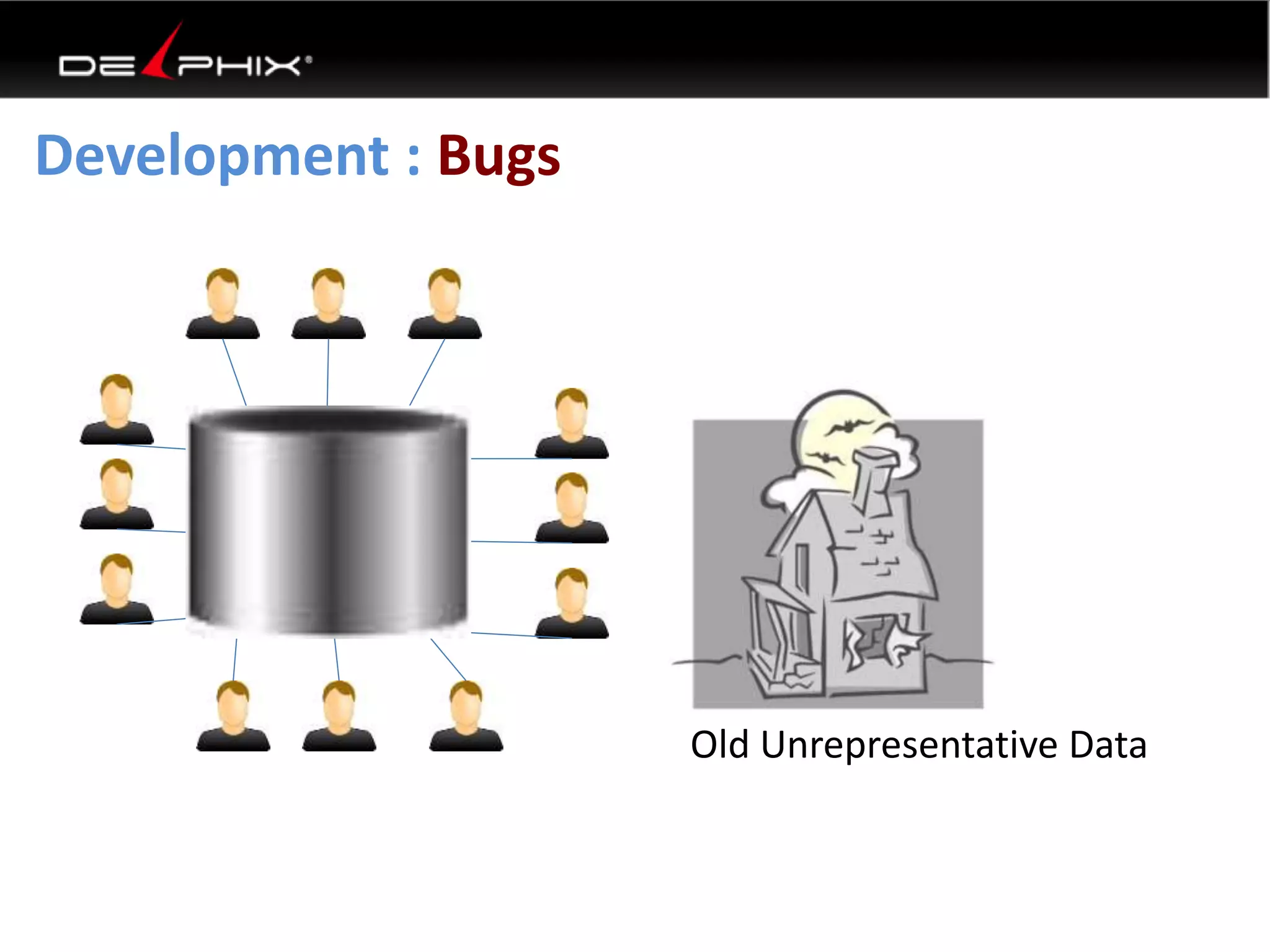 DELPHIX®

Development : Bugs

Old Unrepresentative Data